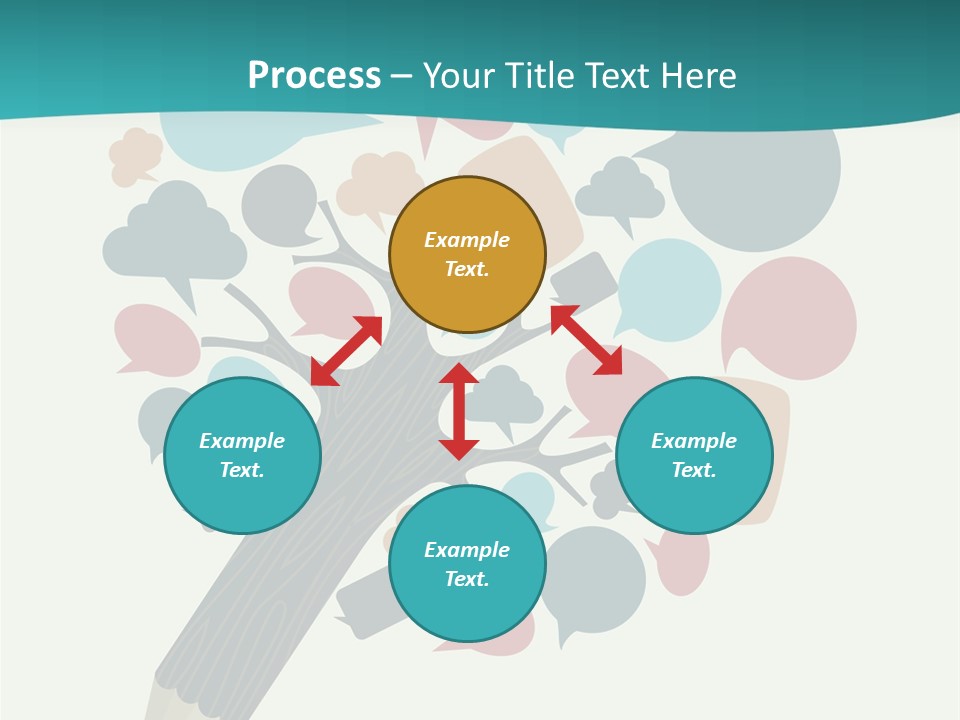 Process – Your Title Text Here

Example Text.

Example Text.

Example Text.

Example Text.